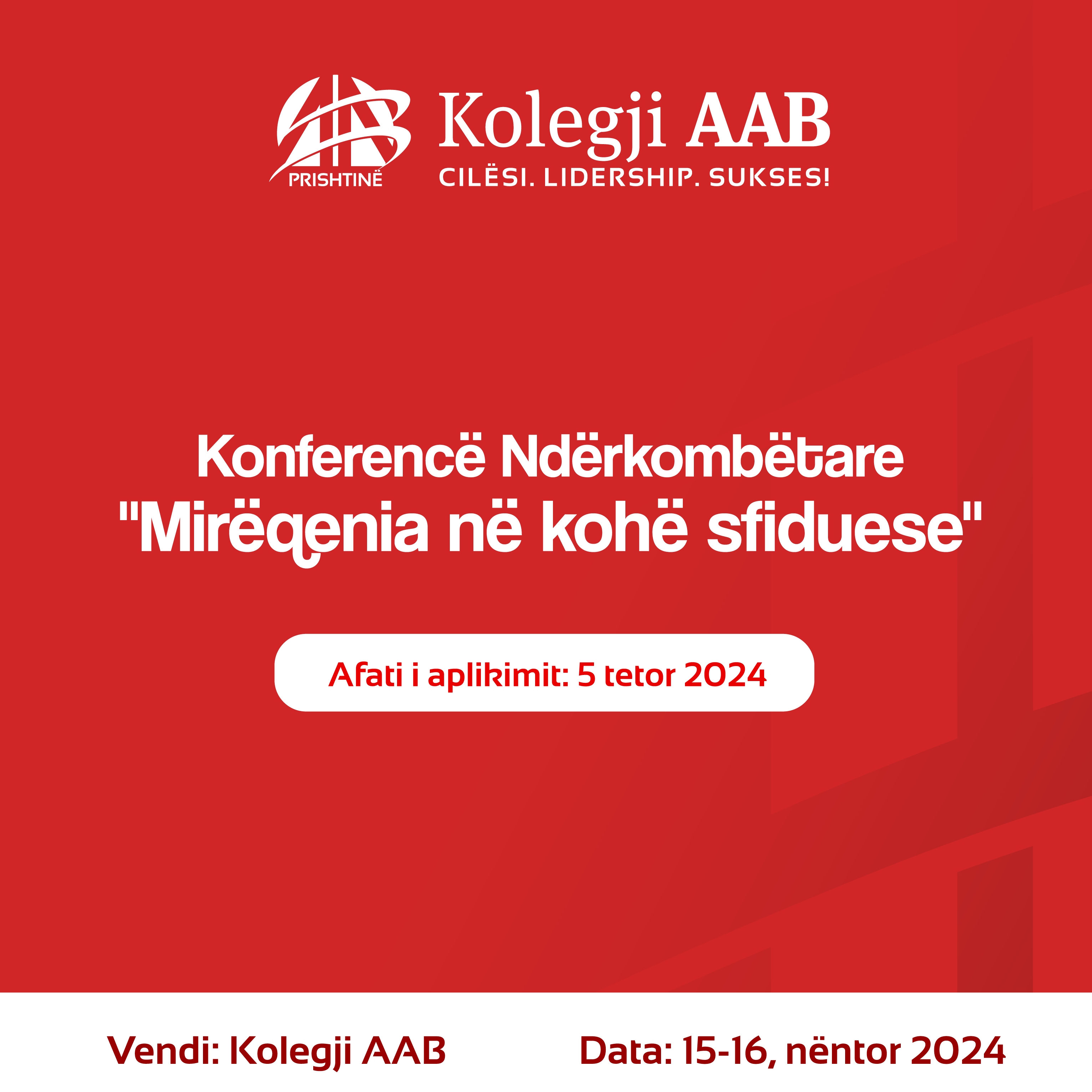 PRISHTINË

Kolegji AAB
CILËSI. LIDERSHIP. SUKSES!

Konferencë Ndërkombëtare
"Mirëqenia në kohë sfiduese"

Afati i aplikimit: 5 tetor 2024

Vendi: Kolegji AAB

Data: 15-16, nëntor 2024